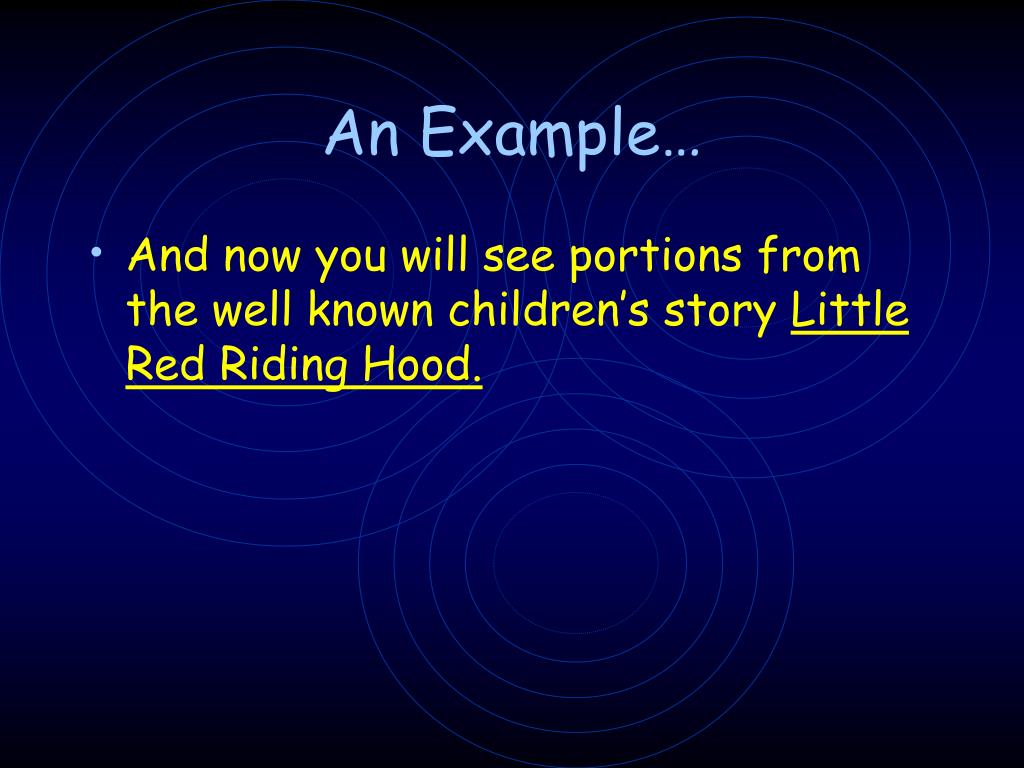 An Example…

• And now you will see portions from the well known children’s story Little Red Riding Hood.